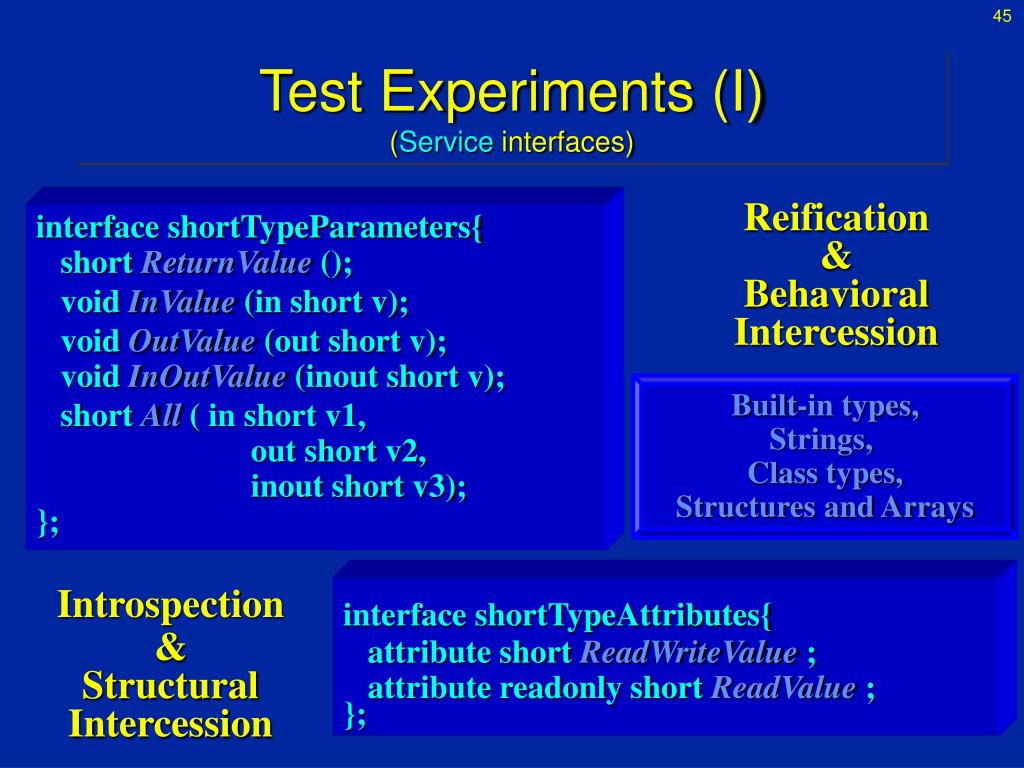 45

Test Experiments (I)
(Service interfaces)

interface shortTypeParameters{
short ReturnValue ();
void InValue (in short v);
void OutValue (out short v);
void InOutValue (inout short v);
short All ( in short v1,
out short v2,
inout short v3);
};

Reification
&
Behavioral
Intercession

Built-in types,
Strings,
Class types,
Structures and Arrays

Introspection
&
Structural
Intercession

interface shortTypeAttributes{
attribute short ReadWriteValue ;
attribute readonly short ReadValue ;
};